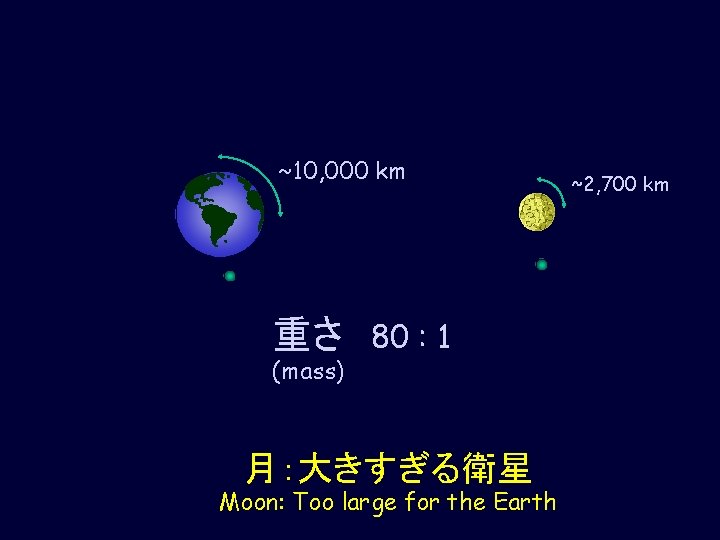 ~10,000 km

~2,700 km

重さ 80 : 1
(mass)

月 : 大きすぎる衛星
Moon: Too large for the Earth